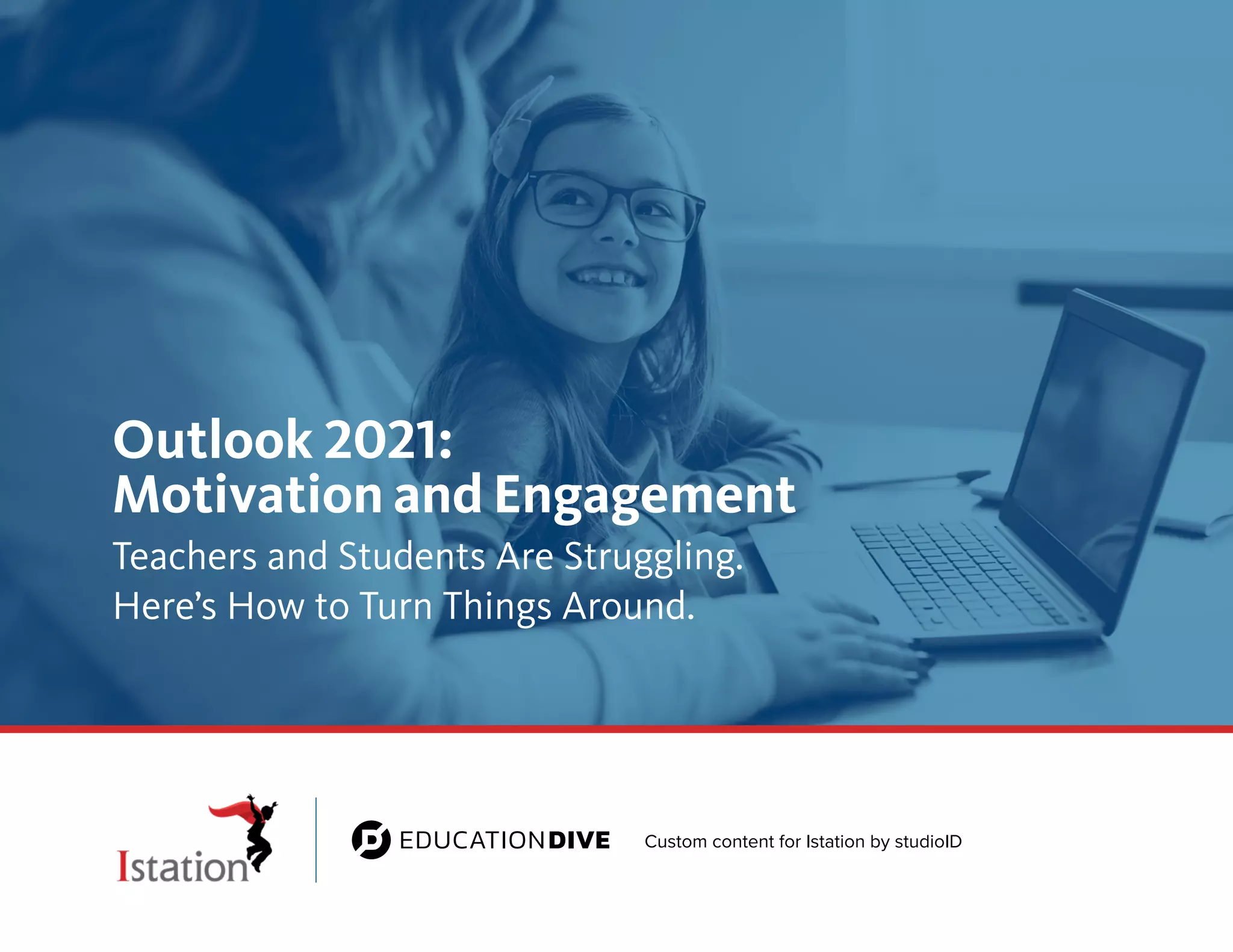 Outlook 2021:
Motivation and Engagement

Teachers and Students Are Struggling. Here's How to Turn Things Around.

Istation

EDUCATIONDIVE

Custom content for Istation by studioID